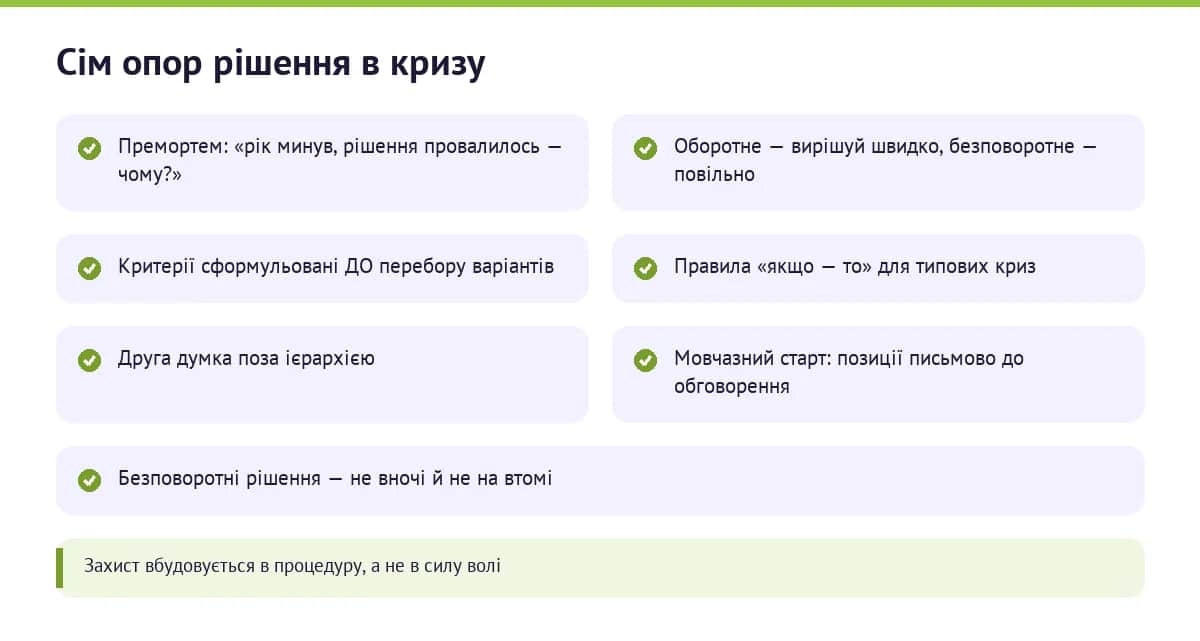 Сім опор рішення в кризу

Премортем: «рік минув, рішення провалилось — чому?»

Оборотне — вирішуй швидко, безповоротне — повільно

Критерії сформульовані ДО перебору варіантів

Правила «якщо — то» для типових криз

Друга думка поза ієрархією

Мовчазний старт: позиції письмово до обговорення

Безповоротні рішення — не вночі й не на втомі

Захист вбудовується в процедуру, а не в силу волі